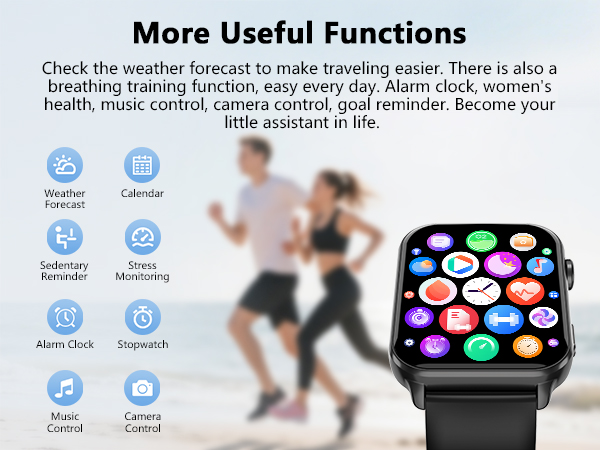 More Useful Functions

Check the weather forecast to make traveling easier. There is also a breathing training function, easy every day. Alarm clock, women's health, music control, camera control, goal reminder. Become your little assistant in life.

Weather Forecast

Calendar

Sedentary Reminder

Stress Monitoring

Alarm Clock

Stopwatch

Music Control

Camera Control

O2